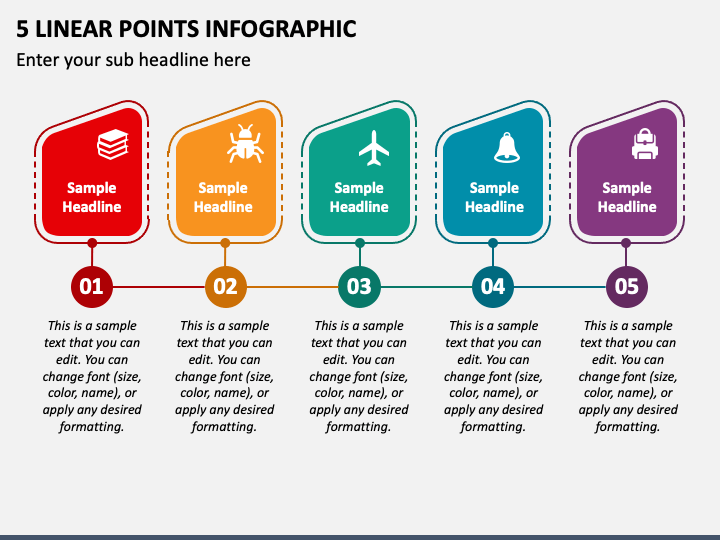 5 LINEAR POINTS INFOGRAPHIC

Enter your sub headline here

Sample Headline

01

This is a sample text that you can edit. You can change font (size, color, name), or apply any desired formatting.

Sample Headline

02

This is a sample text that you can edit. You can change font (size, color, name), or apply any desired formatting.

Sample Headline

03

This is a sample text that you can edit. You can change font (size, color, name), or apply any desired formatting.

Sample Headline

04

This is a sample text that you can edit. You can change font (size, color, name), or apply any desired formatting.

Sample Headline

05

This is a sample text that you can edit. You can change font (size, color, name), or apply any desired formatting.